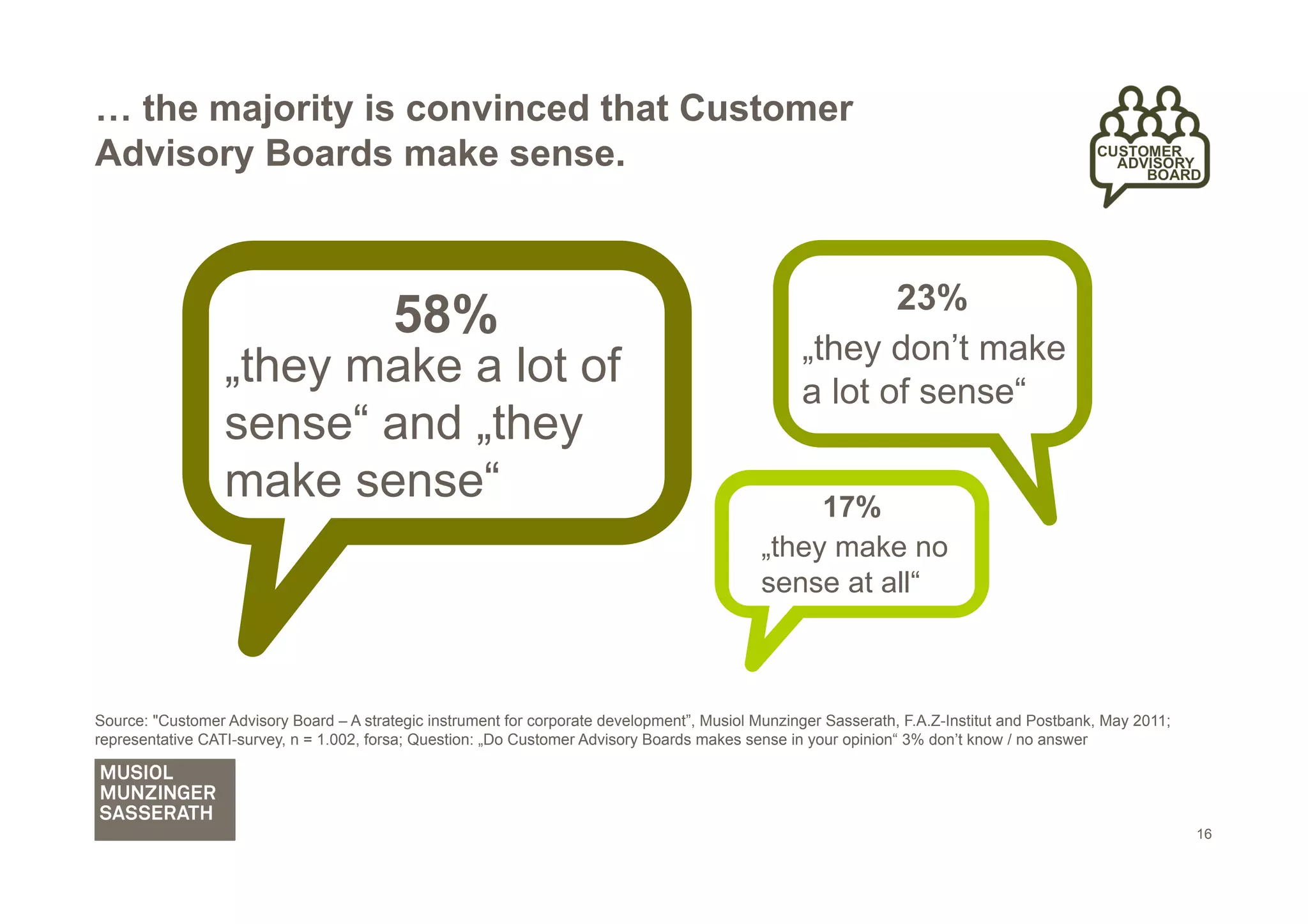 … the majority is convinced that Customer Advisory Boards make sense.

CUSTOMER ADVISORY BOARD

58%
„they make a lot of sense“ and „they make sense“

23%
„they don’t make a lot of sense“

17%
„they make no sense at all“

Source: "Customer Advisory Board – A strategic instrument for corporate development”, Musiol Munzinger Sasserath, F.A.Z-Institut and Postbank, May 2011; representative CATI-survey, n = 1.002, forsa; Question: „Do Customer Advisory Boards makes sense in your opinion“ 3% don’t know / no answer

MUSIOL
MUNZINGER
SASSERATH

16